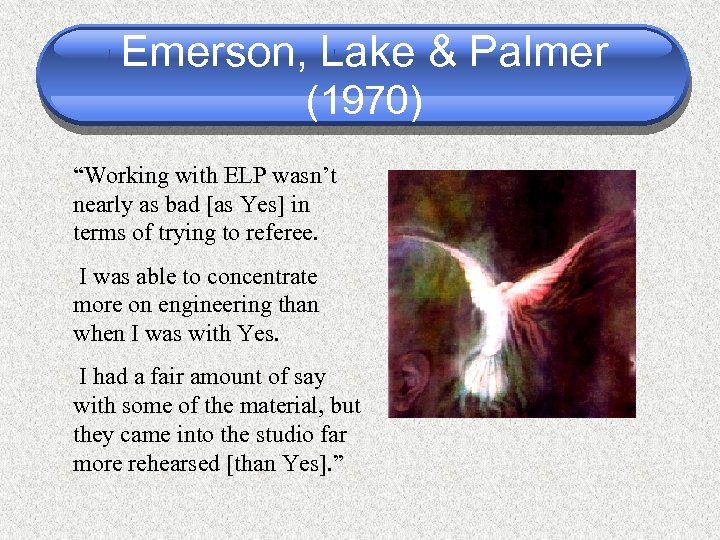 Emerson, Lake & Palmer (1970)

“Working with ELP wasn’t nearly as bad [as Yes] in terms of trying to referee.

I was able to concentrate more on engineering than when I was with Yes.

I had a fair amount of say with some of the material, but they came into the studio far more rehearsed [than Yes].”